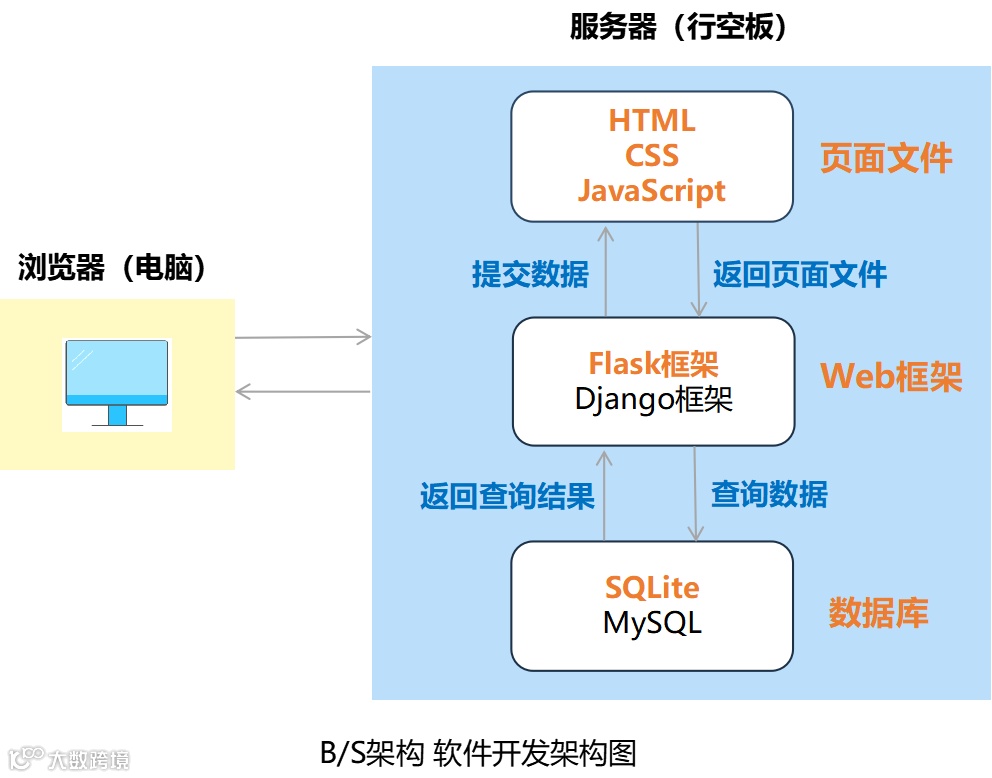 服务器（行空板）

浏览器（电脑）

HTML
CSS
JavaScript

页面文件

提交数据

返回页面文件

Flask框架
Django框架

Web框架

返回查询结果

查询数据

SQLite
MySQL

数据库

B/S架构 软件开发架构图

大数跨境